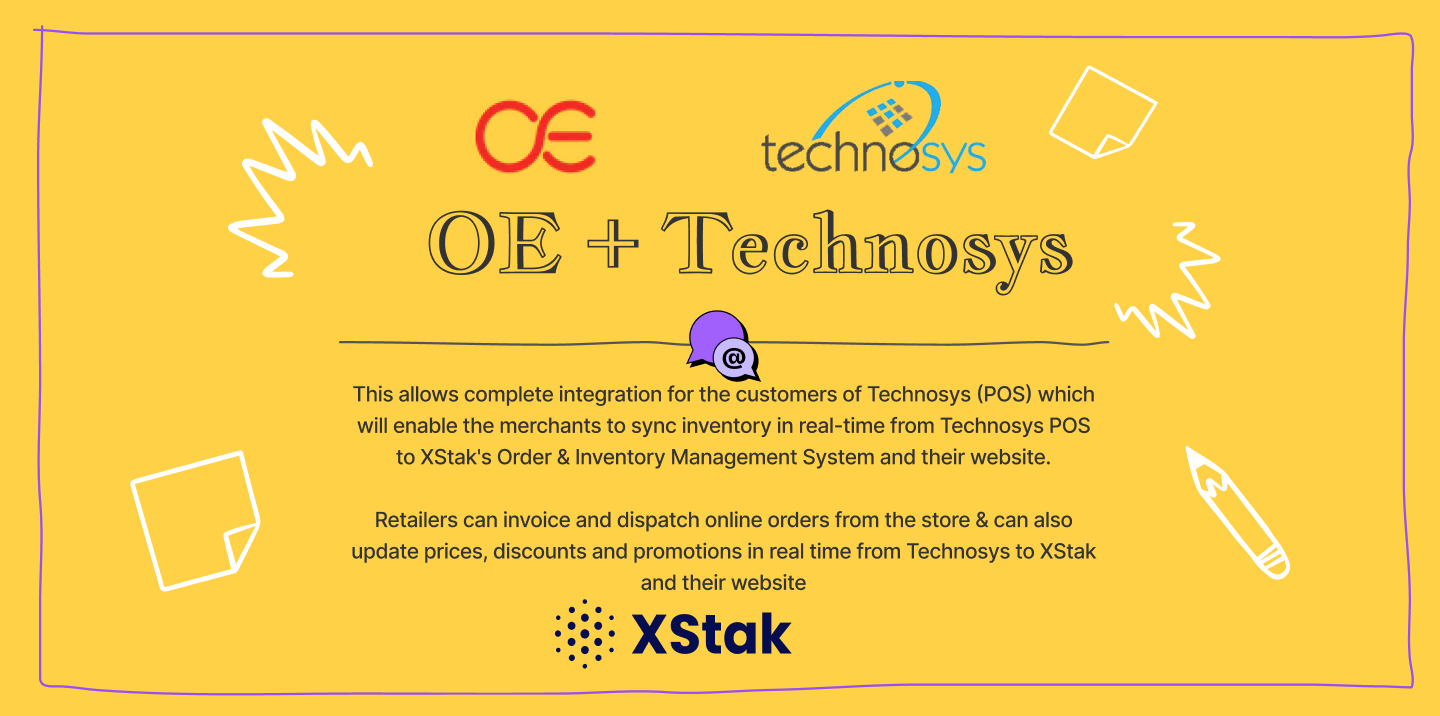 OE

technosys

OE + Technosys

@

This allows complete integration for the customers of Technosys (POS) which will enable the merchants to sync inventory in real-time from Technosys POS to XStak's Order & Inventory Management System and their website.

Retailers can invoice and dispatch online orders from the store & can also update prices, discounts and promotions in real time from Technosys to XStak and their website

XStak